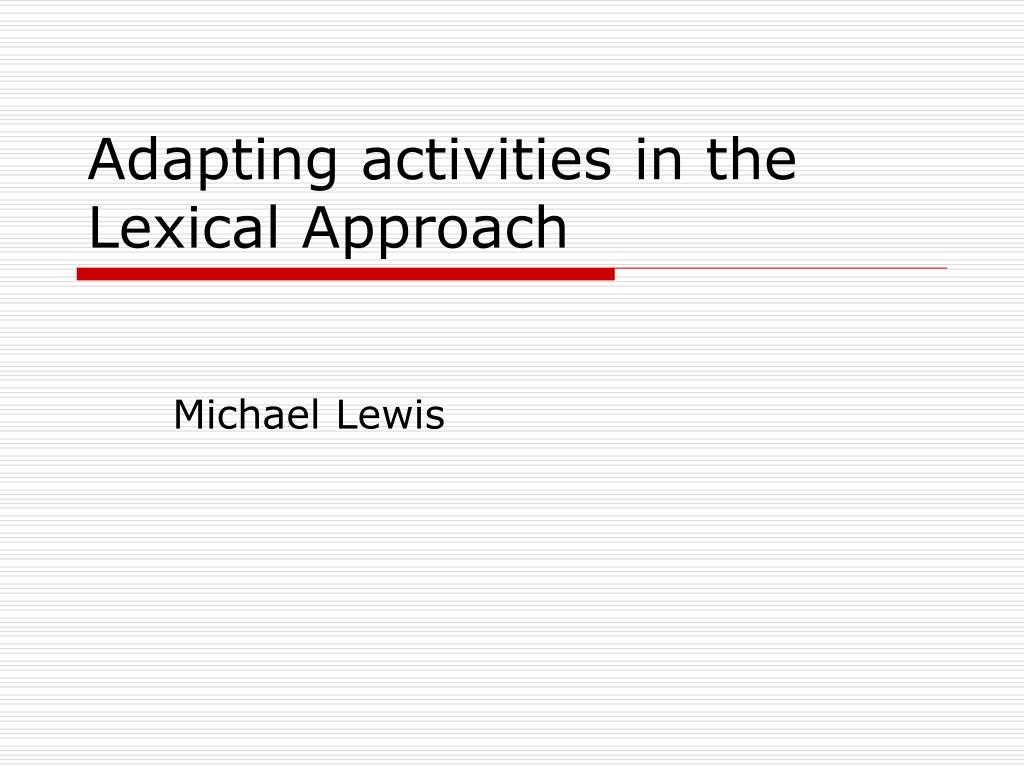 Adapting activities in the Lexical Approach

Michael Lewis